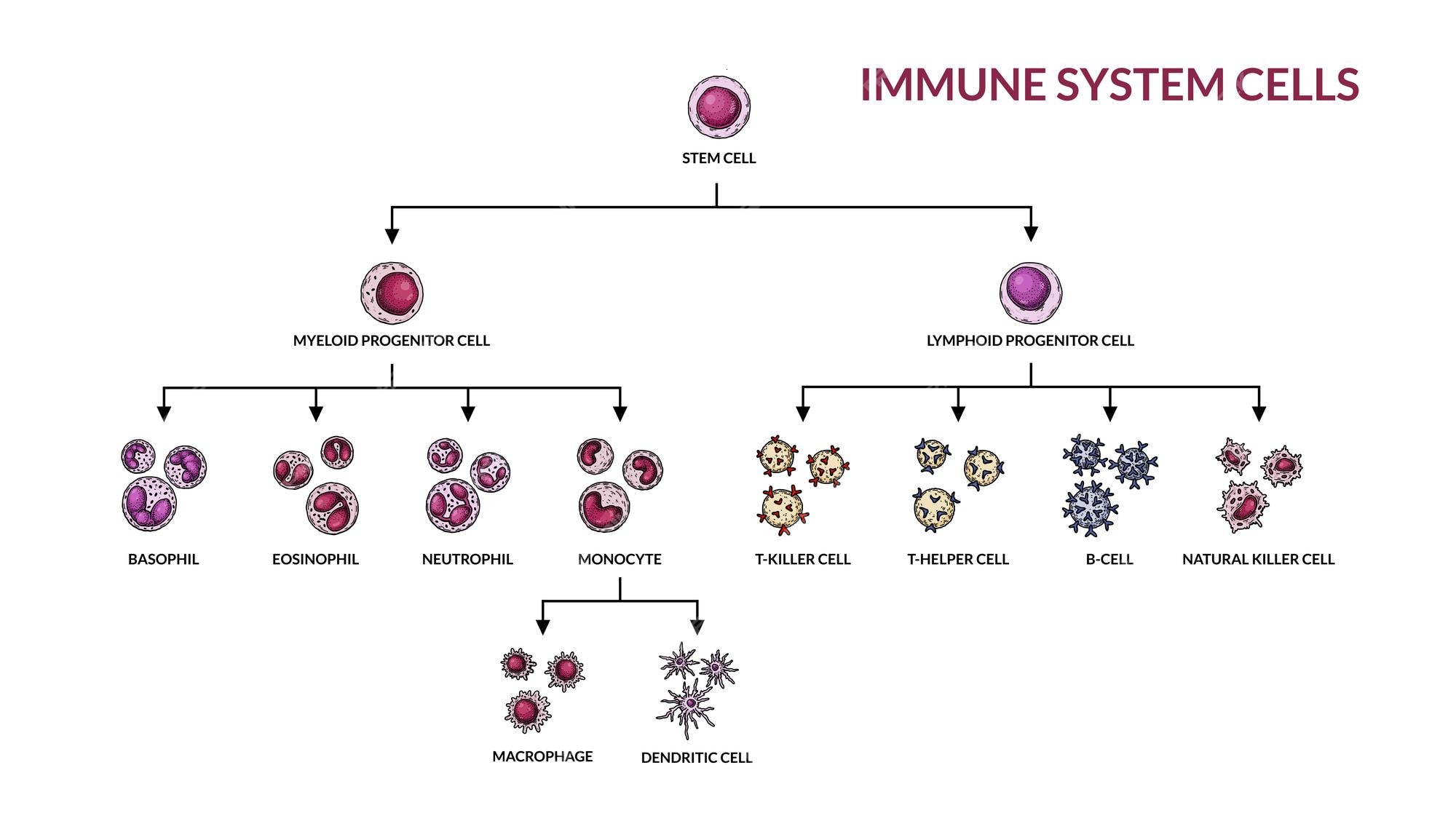 IMMUNE SYSTEM CELLS

STEM CELL

MYELOID PROGENITOR CELL

LYMPHOID PROGENITOR CELL

BASOPHIL

EOSINOPHIL

NEUTROPHIL

MONOCYTE

T-KILLER CELL

T-HELPER CELL

B-CELL

NATURAL KILLER CELL

MACROPHAGE

DENDRITIC CELL